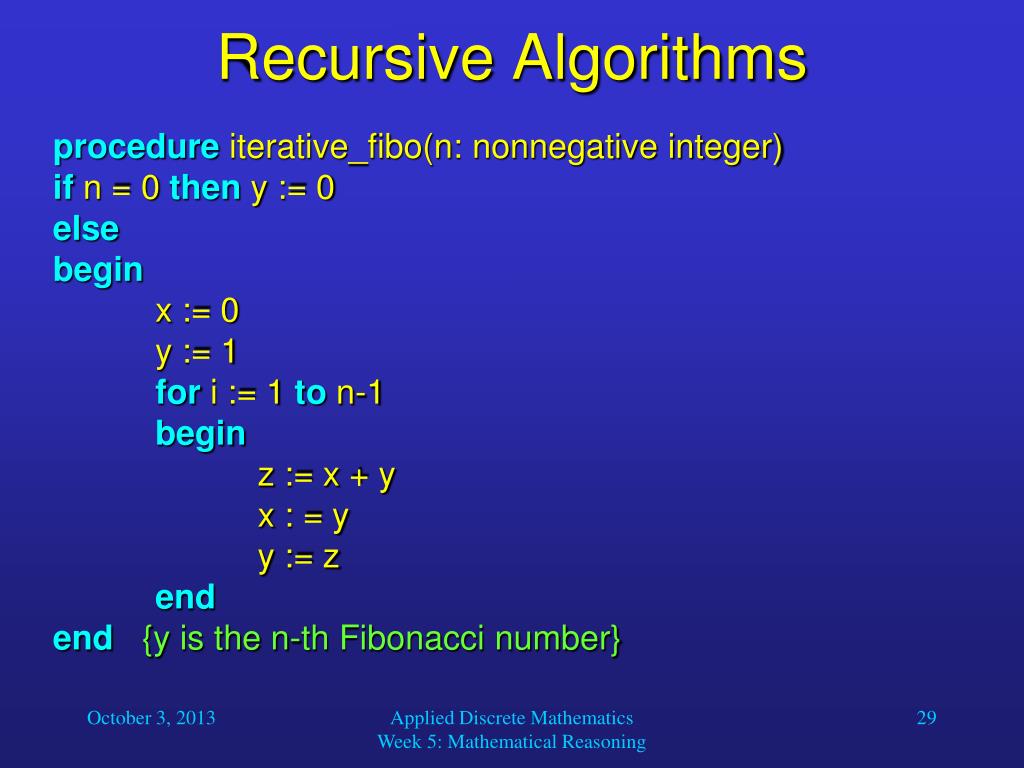 Recursive Algorithms

procedure iterative_fibo(n: nonnegative integer)
if n = 0 then y := 0
else
begin
x := 0
y := 1
for i := 1 to n-1
begin
z := x + y
x : = y
y := z
end
end {y is the n-th Fibonacci number}

October 3, 2013

Applied Discrete Mathematics
Week 5: Mathematical Reasoning

29